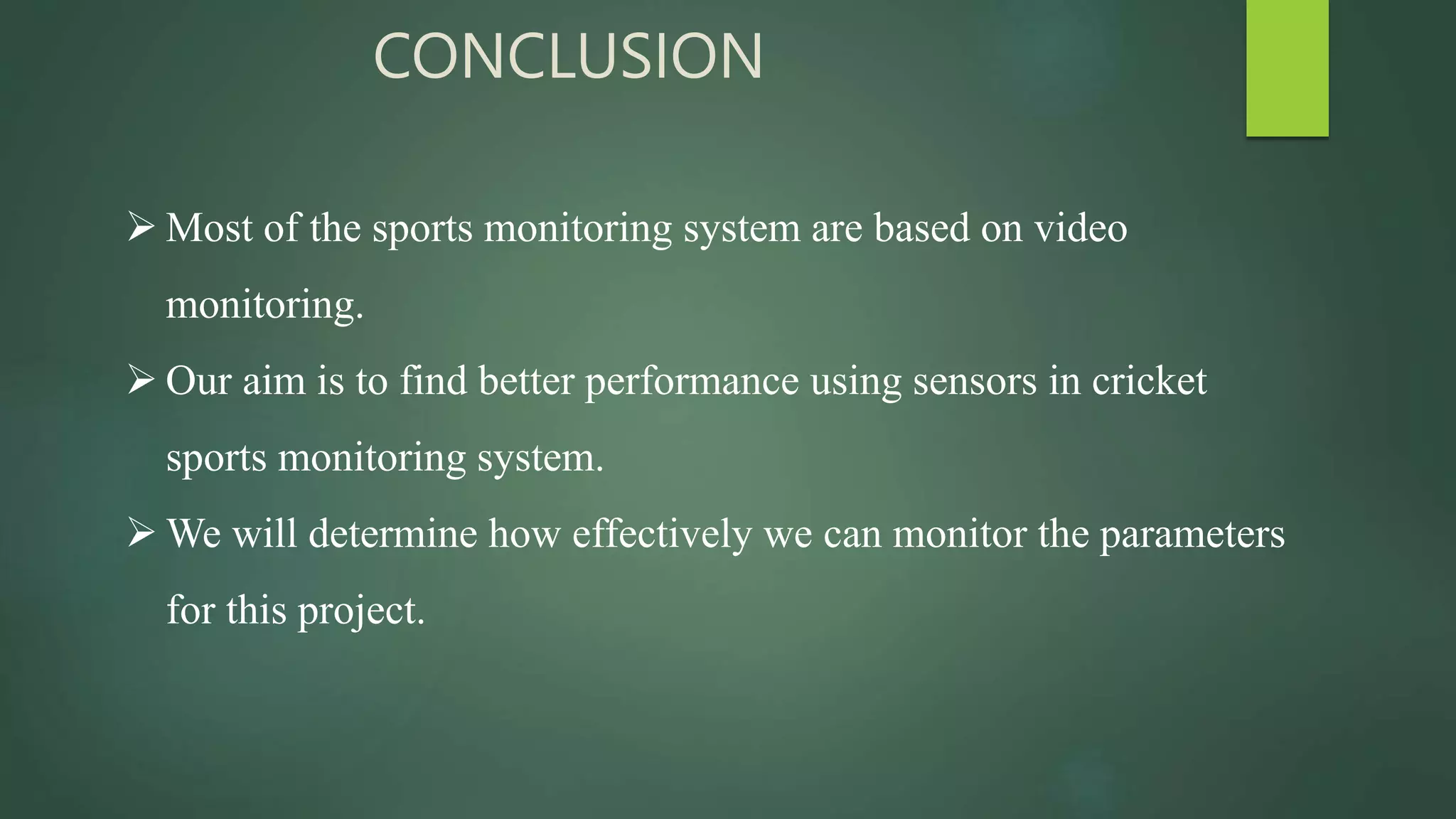 CONCLUSION

➢ Most of the sports monitoring system are based on video monitoring.

➢ Our aim is to find better performance using sensors in cricket sports monitoring system.

➢ We will determine how effectively we can monitor the parameters for this project.